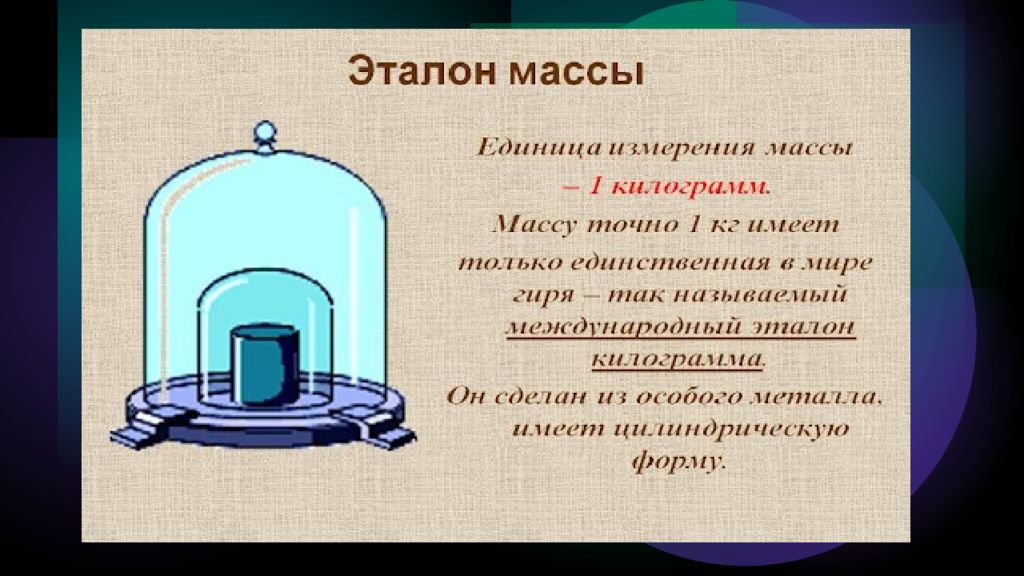 Эталон массы

Единица измерения массы – 1 килограмм.

Массу точно 1 кг имеет только единственная в мире гиря – так называемый международный эталон килограмма.

Он сделан из особого металла, имеет цилиндрическую форму.